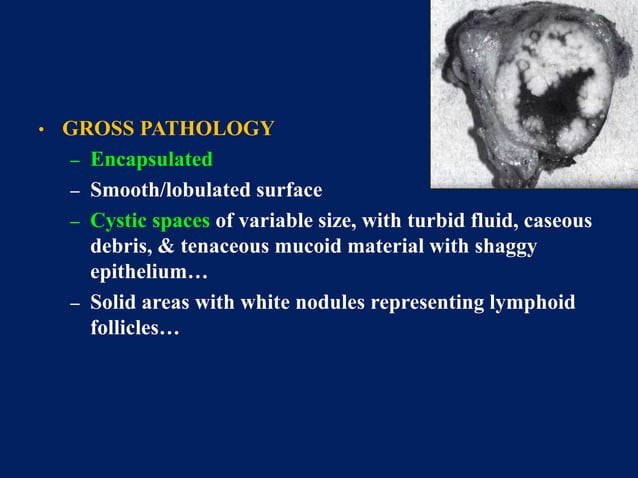 • GROSS PATHOLOGY
– Encapsulated
– Smooth/lobulated surface
– Cystic spaces of variable size, with turbid fluid, caseous debris, & tenaceous mucoid material with shaggy epithelium…
– Solid areas with white nodules representing lymphoid follicles…